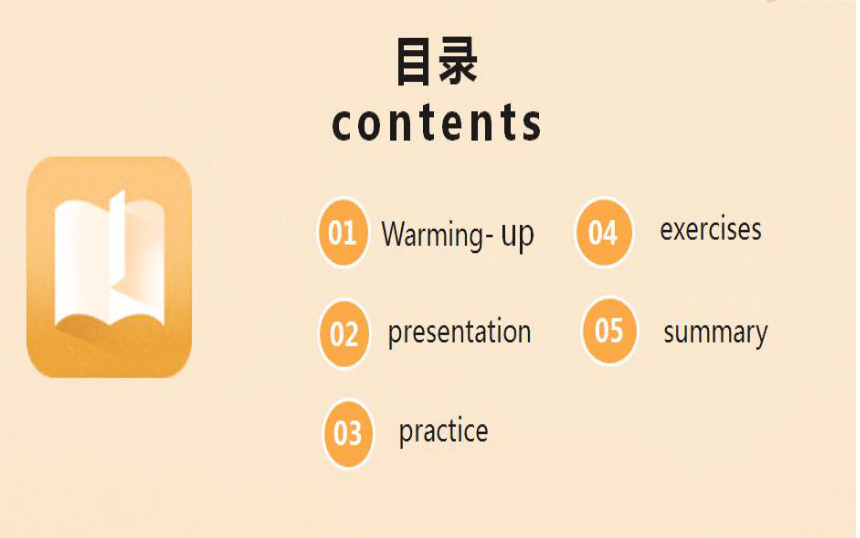 目录
contents

01 Warming- up

02 presentation

03 practice

04 exercises

05 summary